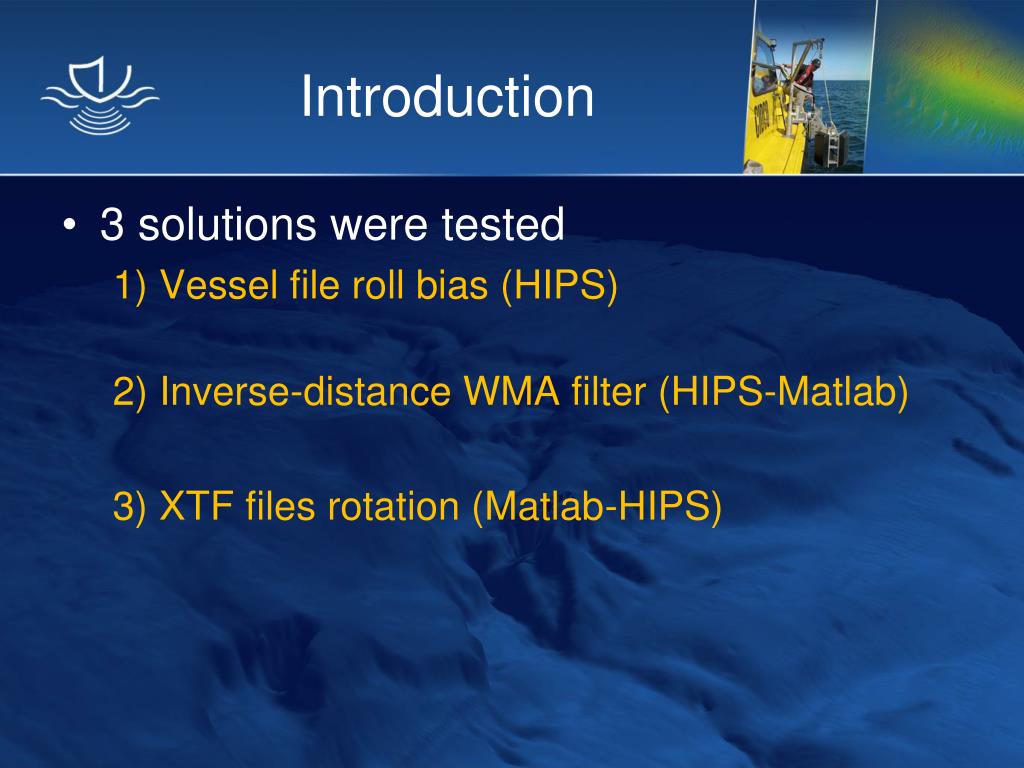 Introduction

• 3 solutions were tested

1) Vessel file roll bias (HIPS)

2) Inverse-distance WMA filter (HIPS-Matlab)

3) XTF files rotation (Matlab-HIPS)